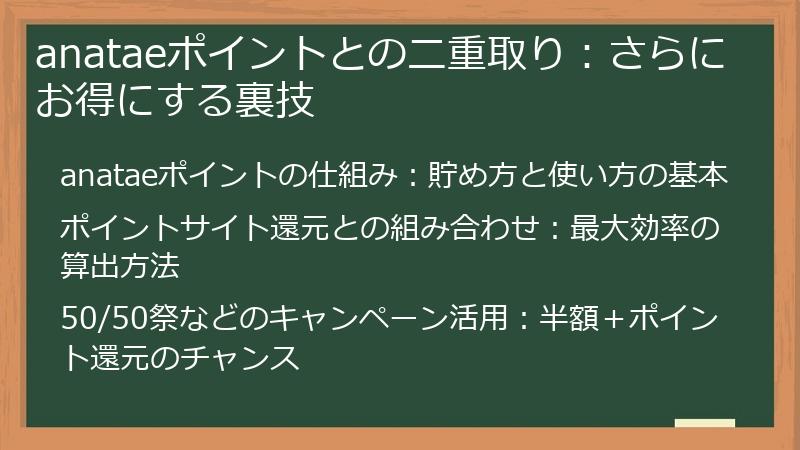 anataeポイントとの二重取り：さらにお得にする裏技

anataeポイントの仕組み：貯め方と使い方の基本

ポイントサイト還元との組み合わせ：最大効率の算出方法

50/50祭などのキャンペーン活用：半額＋ポイント還元のチャンス